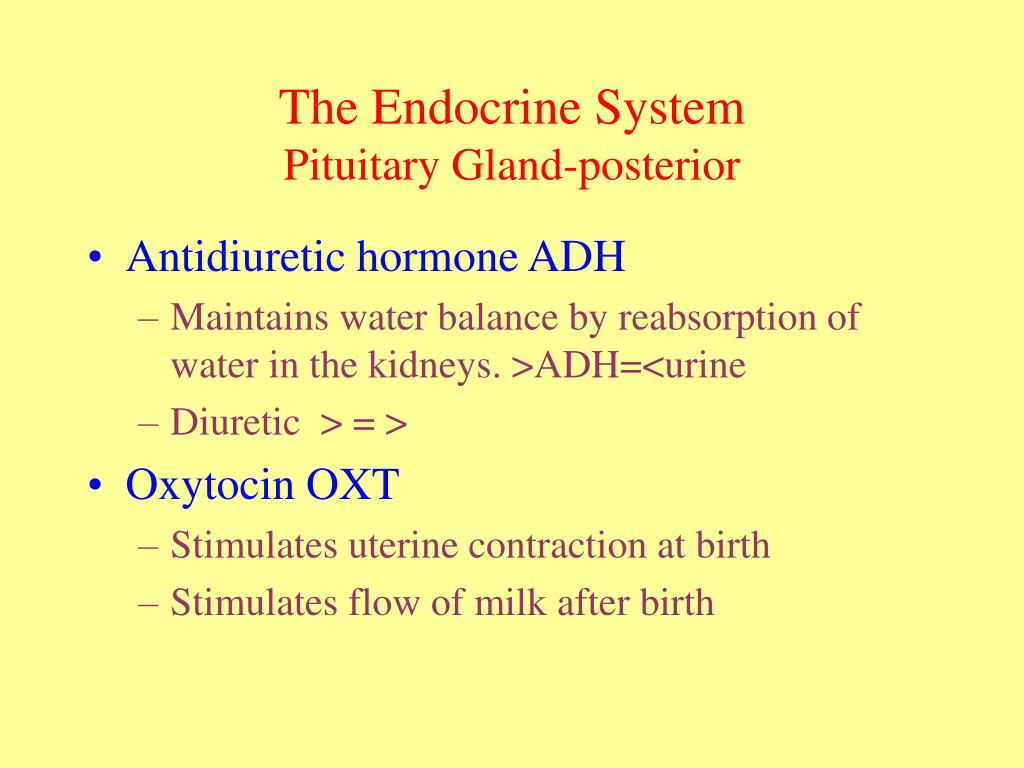 The Endocrine System
Pituitary Gland-posterior

• Antidiuretic hormone ADH
  – Maintains water balance by reabsorption of water in the kidneys. >ADH=<urine
  – Diuretic > = >
• Oxytocin OXT
  – Stimulates uterine contraction at birth
  – Stimulates flow of milk after birth